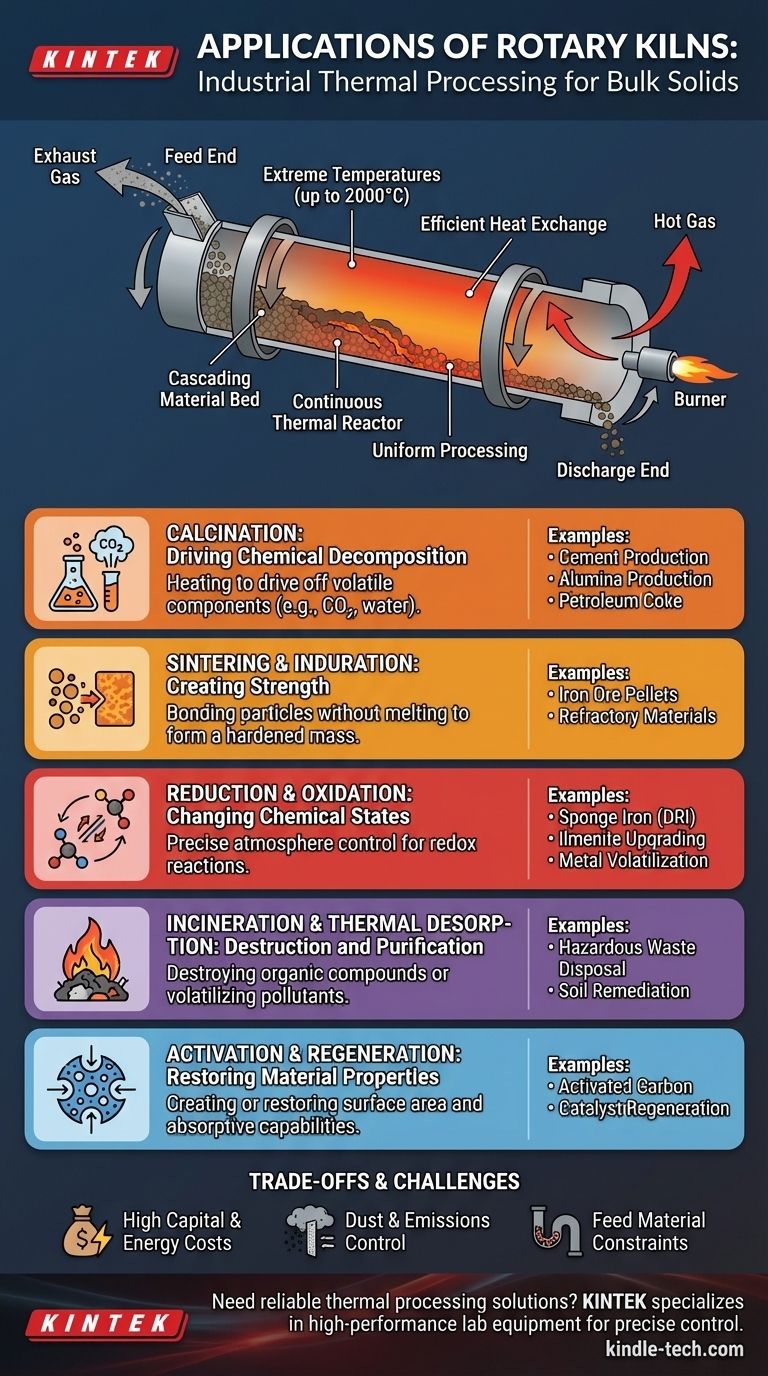 KINTEK

APPLICATIONS OF ROTARY KILNS: Industrial Thermal Processing for Bulk Solids

Exhaust Gas
Feed End
Extreme Temperatures (up to 2000°C)
Efficient Heat Exchange
Hot Gas
Cascading Material Bed
Continuous Thermal Reactor
Uniform Processing
Burner
Discharge End

$CO_2$

CALCINATION: Driving Chemical Decomposition
Heating to drive off volatile components (e.g., $CO_2$, water).

Examples:
• Cement Production
• Alumina Production
• Petroleum Coke

SINTERING & INDURATION: Creating Strength
Bonding particles without melting to form a hardened mass.

Examples:
• Iron Ore Pellets
• Refractory Materials

REDUCTION & OXIDATION: Changing Chemical States
Precise atmosphere control for redox reactions.

Examples:
• Sponge Iron (DRI)
• Ilmenite Upgrading
• Metal Volatilization

INCINERATION & THERMAL DESORPTION: Destruction and Purification
Destroying organic compounds or volatilizing pollutants.

Examples:
• Hazardous Waste Disposal
• Soil Remediation

ACTIVATION & REGENERATION: Restoring Material Properties
Creating or restoring surface area and absorptive capabilities.

Examples:
• Activated Carbon
• Catalyst Regeneration

TRADE-OFFS & CHALLENGES

High Capital & Energy Costs
Dust & Emissions Control
Feed Material Constraints

KINTEK

Need reliable thermal processing solutions? KINTEK specializes in high-performance lab equipment for precise control.
kindle-tech.com